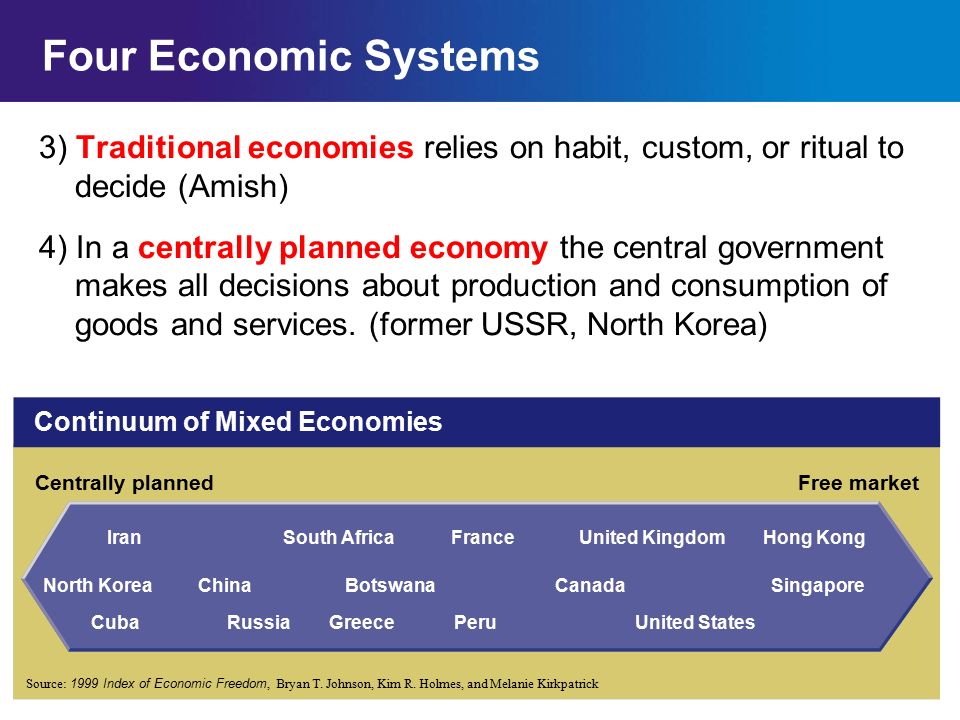 Four Economic Systems

3) Traditional economies relies on habit, custom, or ritual to decide (Amish)

4) In a centrally planned economy the central government makes all decisions about production and consumption of goods and services. (former USSR, North Korea)

Continuum of Mixed Economies

Centrally planned

Free market

Iran

South Africa

France

United Kingdom

Hong Kong

North Korea

China

Botswana

Canada

Singapore

Cuba

Russia

Greece

Peru

United States

Source: 1999 Index of Economic Freedom, Bryan T. Johnson, Kim R. Holmes, and Melanie Kirkpatrick